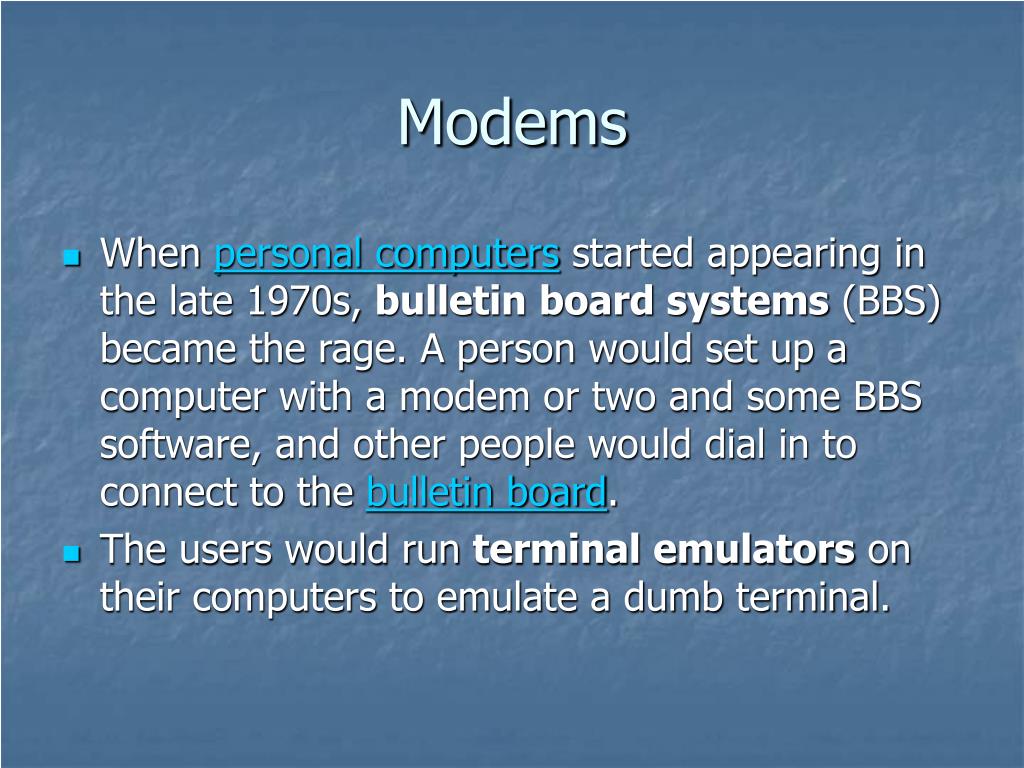 Modems

When personal computers started appearing in the late 1970s, bulletin board systems (BBS) became the rage. A person would set up a computer with a modem or two and some BBS software, and other people would dial in to connect to the bulletin board.

The users would run terminal emulators on their computers to emulate a dumb terminal.